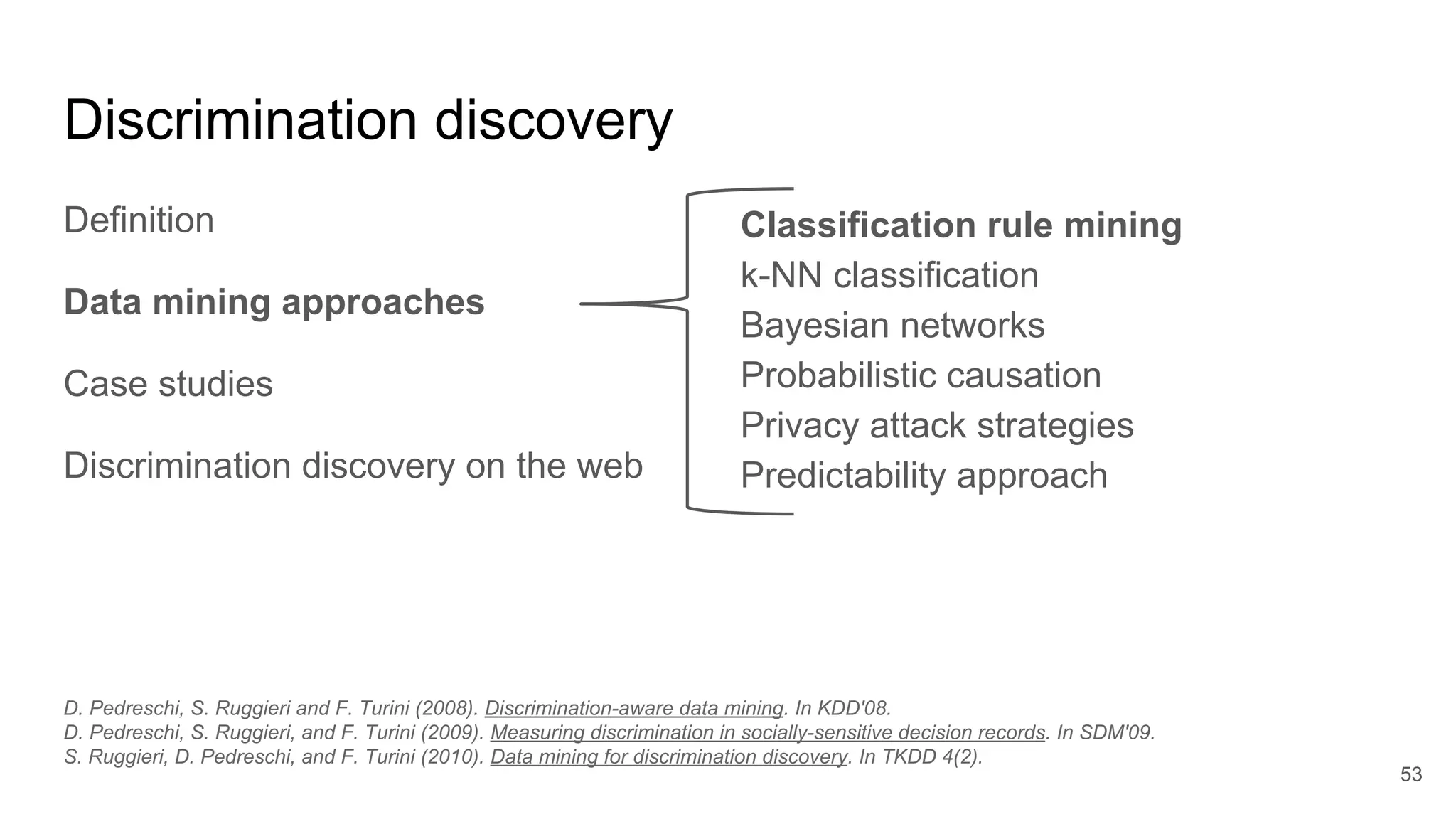 Discrimination discovery

Definition

Data mining approaches

Case studies

Discrimination discovery on the web

Classification rule mining
k-NN classification
Bayesian networks
Probabilistic causation
Privacy attack strategies
Predictability approach

D. Pedreschi, S. Ruggieri and F. Turini (2008). Discrimination-aware data mining. In KDD'08.
D. Pedreschi, S. Ruggieri, and F. Turini (2009). Measuring discrimination in socially-sensitive decision records. In SDM'09.
S. Ruggieri, D. Pedreschi, and F. Turini (2010). Data mining for discrimination discovery. In TKDD 4(2).

53